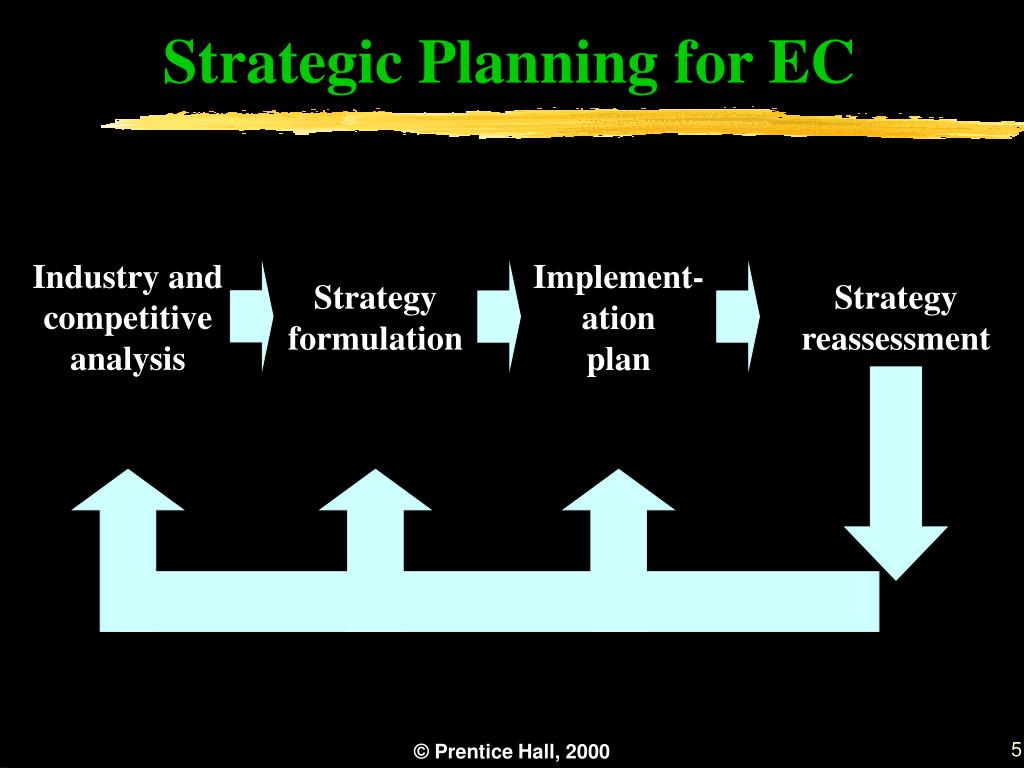 Strategic Planning for EC

Industry and competitive analysis

Strategy formulation

Implementation plan

Strategy reassessment

© Prentice Hall, 2000

5